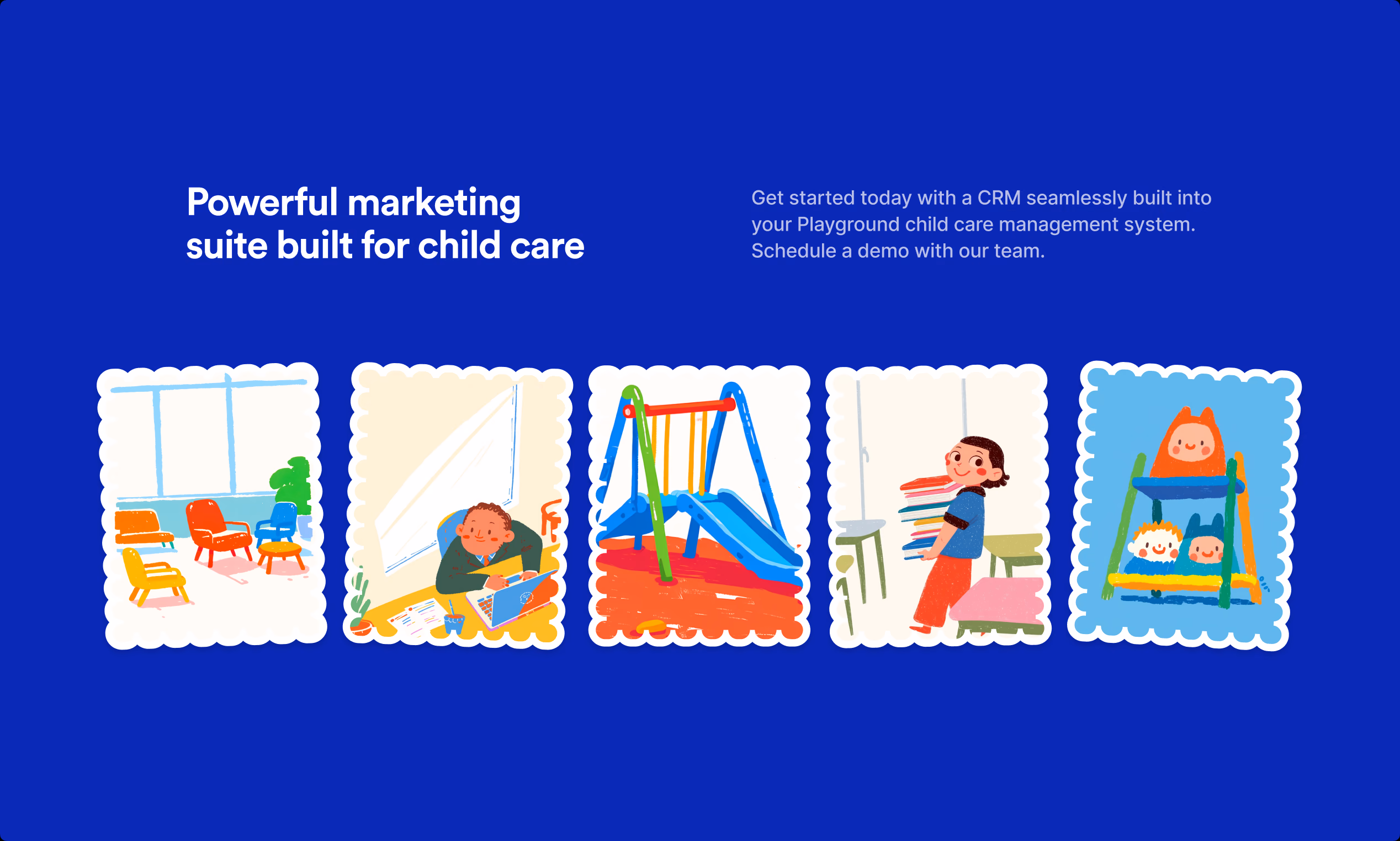 Powerful marketing suite built for child care

Get started today with a CRM seamlessly built into your Playground child care management system. Schedule a demo with our team.